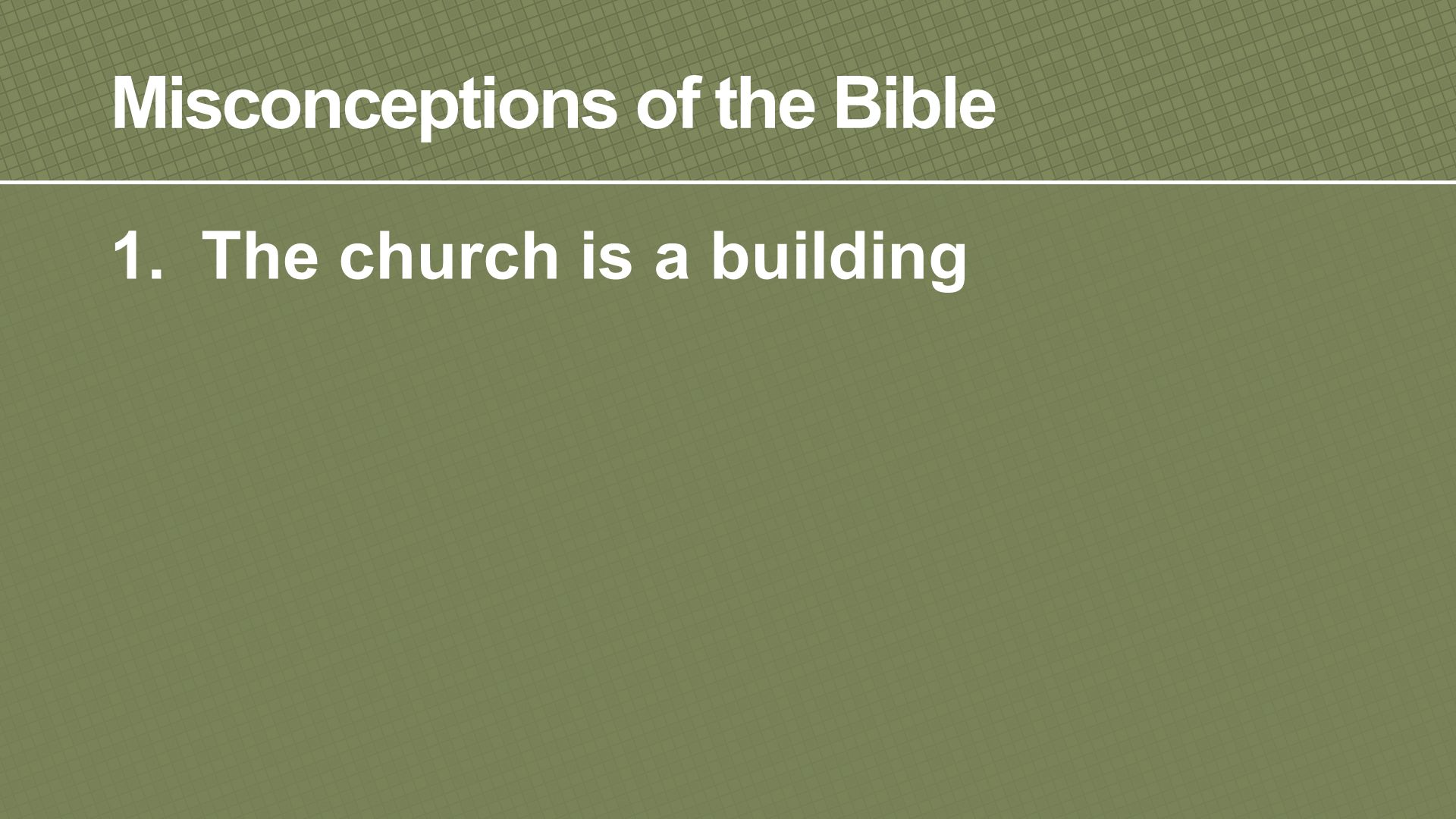 Misconceptions of the Bible

1. The church is a building